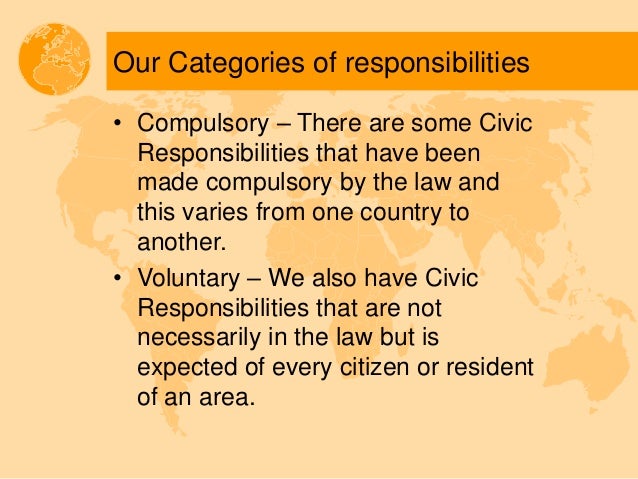 Our Categories of responsibilities

• Compulsory – There are some Civic Responsibilities that have been made compulsory by the law and this varies from one country to another.

• Voluntary – We also have Civic Responsibilities that are not necessarily in the law but is expected of every citizen or resident of an area.